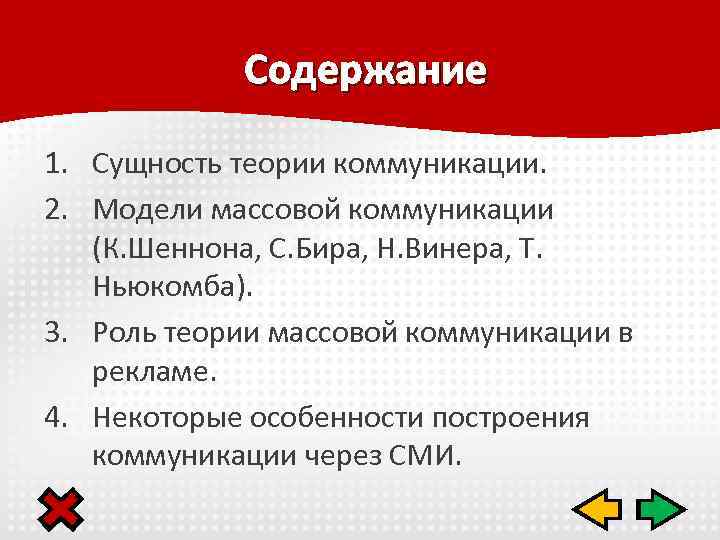 Содержание

1. Сущность теории коммуникации.
2. Модели массовой коммуникации (К.Шеннона, С.Бира, Н.Винера, Т. Ньюкомба).
3. Роль теории массовой коммуникации в рекламе.
4. Некоторые особенности построения коммуникации через СМИ.